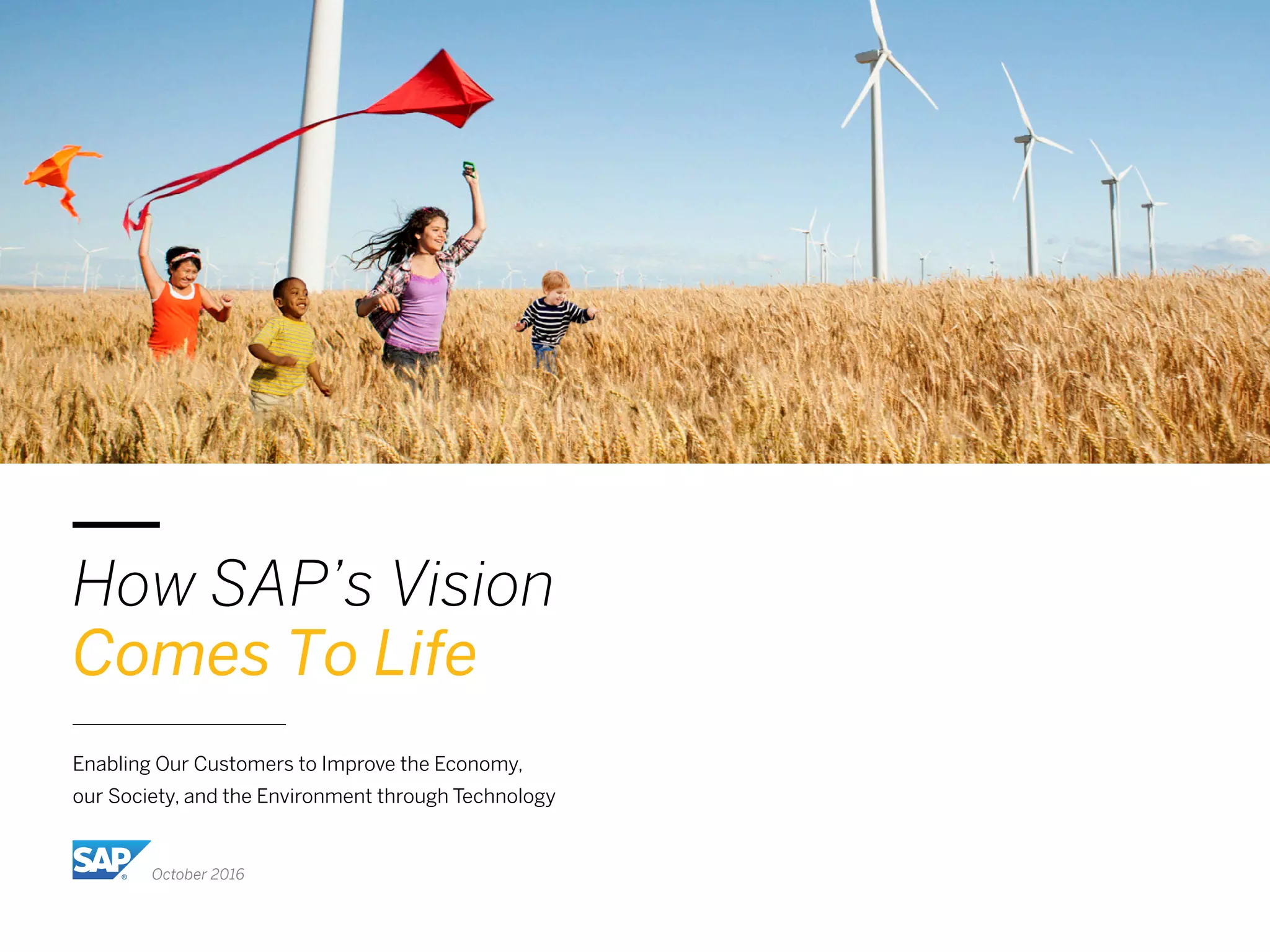 How SAP's Vision
Comes To Life

Enabling Our Customers to Improve the Economy, our Society, and the Environment through Technology

SAP®

October 2016